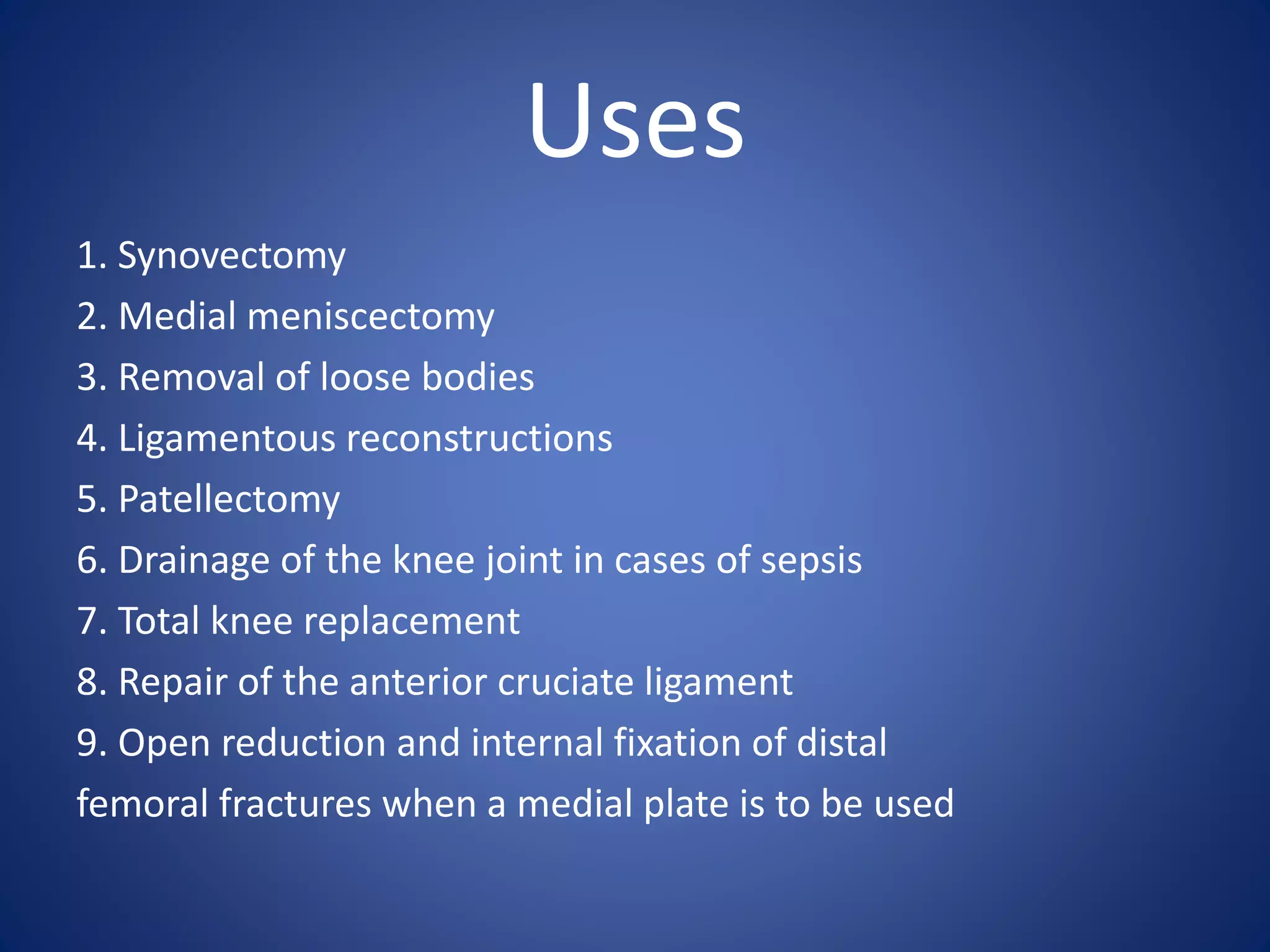 Uses

1. Synovectomy
2. Medial meniscectomy
3. Removal of loose bodies
4. Ligamentous reconstructions
5. Patellectomy
6. Drainage of the knee joint in cases of sepsis
7. Total knee replacement
8. Repair of the anterior cruciate ligament
9. Open reduction and internal fixation of distal femoral fractures when a medial plate is to be used